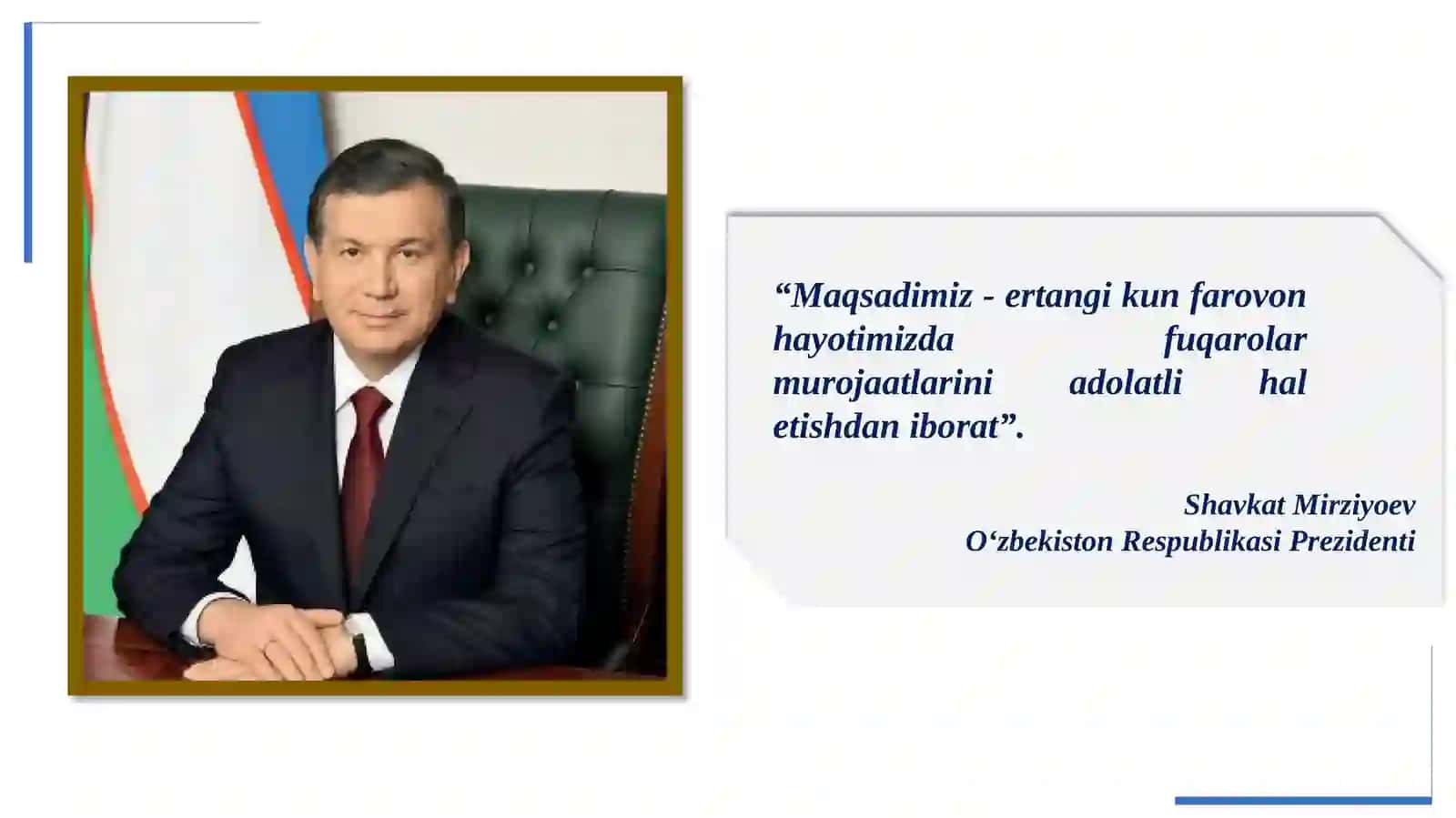 “Maqsadimiz - ertangi kun farovon hayotimizda fuqarolar murojaatlarini adolatli hal etishdan iborat”.

Shavkat Mirziyoev
O‘zbekiston Respublikasi Prezidenti